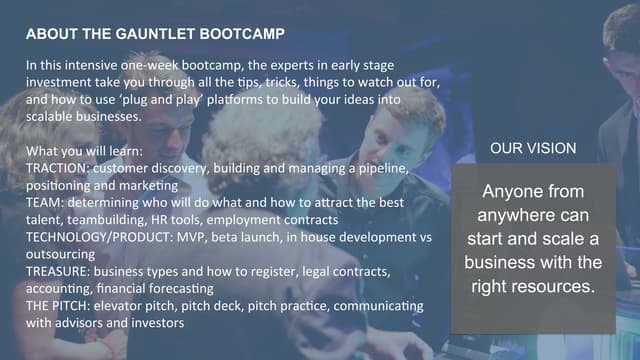 ABOUT THE GAUNTLET BOOTCAMP

In this intensive one-week bootcamp, the experts in early stage investment take you through all the tips, tricks, things to watch out for, and how to use 'plug and play' platforms to build your ideas into scalable businesses.

What you will learn:
TRACTION: customer discovery, building and managing a pipeline, positioning and marketing
TEAM: determining who will do what and how to attract the best talent, teambuilding, HR tools, employment contracts
TECHNOLOGY/PRODUCT: MVP, beta launch, in house development vs outsourcing
TREASURE: business types and how to register, legal contracts, accounting, financial forecasting
THE PITCH: elevator pitch, pitch deck, pitch practice, communicating with advisors and investors

OUR VISION

Anyone from anywhere can start and scale a business with the right resources.